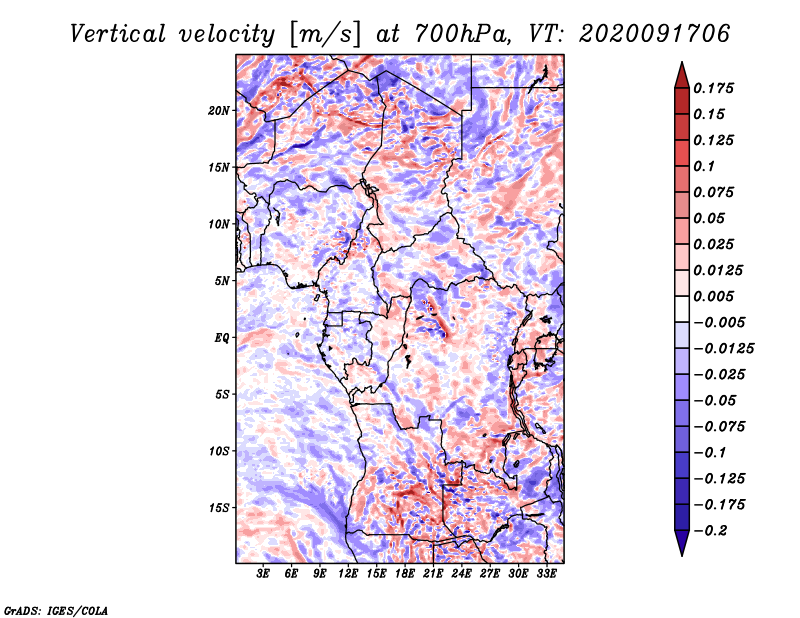 Vertical velocity [m/s] at 700hPa, VT: 2020091706

20N
15N
10N
5N
EQ
5S
10S
15S

3E 6E 9E 12E 15E 18E 21E 24E 27E 30E 33E

0.175
0.15
0.125
0.1
0.075
0.05
0.025
0.0125
0.005
−0.005
−0.0125
−0.025
−0.05
−0.075
−0.1
−0.125
−0.175
−0.2

GrADS: IGES/COLA